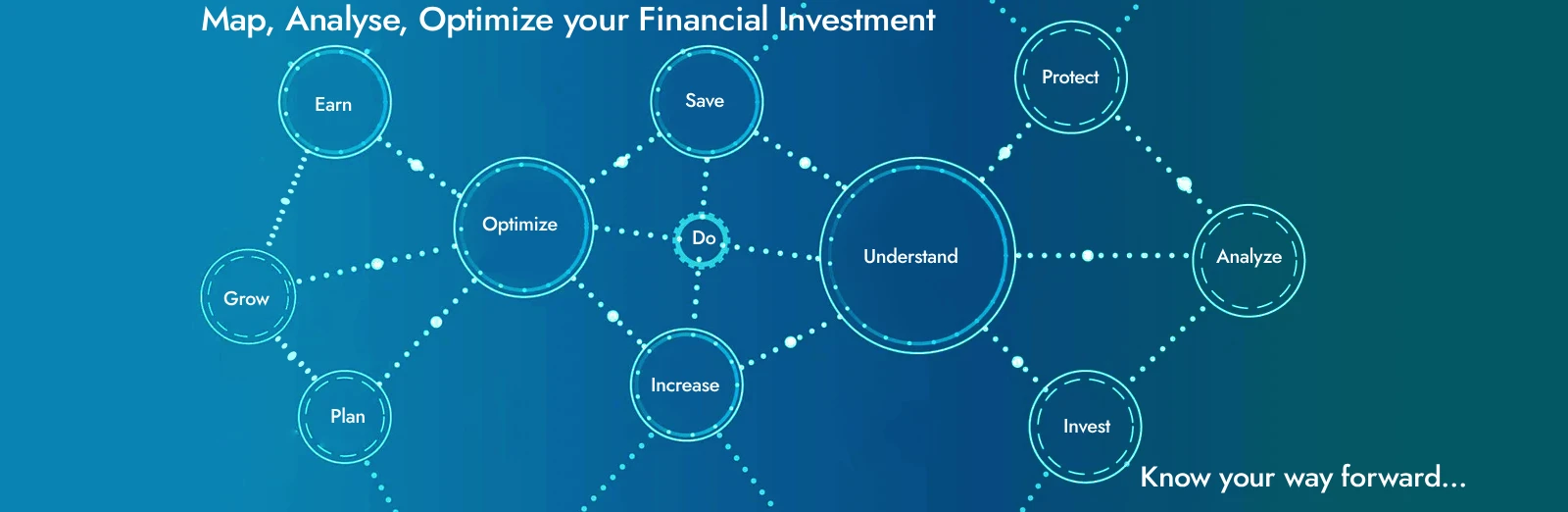 Map, Analyse, Optimize your Financial Investment

Earn

Save

Protect

Optimize

Do

Understand

Analyze

Grow

Increase

Plan

Invest

Know your way forward...